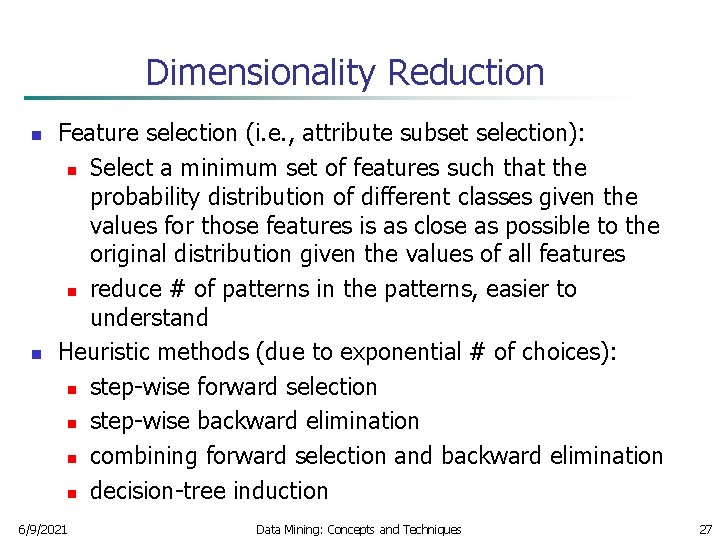 Dimensionality Reduction

- Feature selection (i.e., attribute subset selection):
  - Select a minimum set of features such that the probability distribution of different classes given the values for those features is as close as possible to the original distribution given the values of all features
  - reduce # of patterns in the patterns, easier to understand
- Heuristic methods (due to exponential # of choices):
  - step-wise forward selection
  - step-wise backward elimination
  - combining forward selection and backward elimination
  - decision-tree induction

6/9/2021 Data Mining: Concepts and Techniques 27